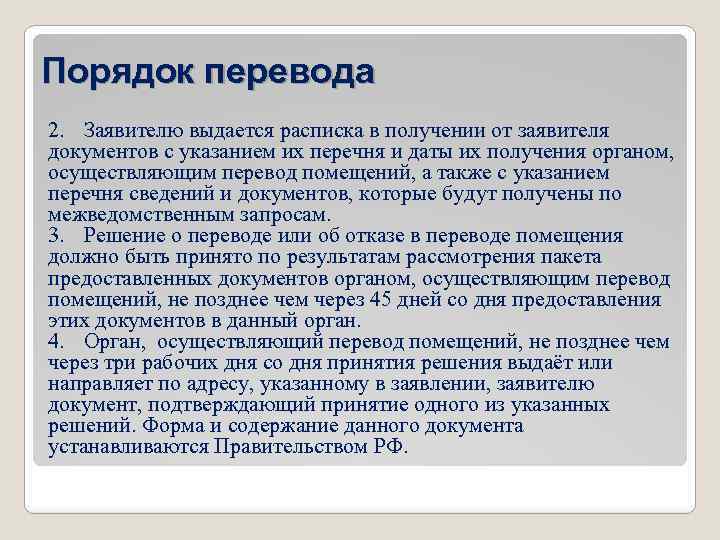 Порядок перевода

2. Заявителю выдается расписка в получении от заявителя документов с указанием их перечня и даты их получения органом, осуществляющим перевод помещений, а также с указанием перечня сведений и документов, которые будут получены по межведомственным запросам.
3. Решение о переводе или об отказе в переводе помещения должно быть принято по результатам рассмотрения пакета предоставленных документов органом, осуществляющим перевод помещений, не позднее чем через 45 дней со дня предоставления этих документов в данный орган.
4. Орган, осуществляющий перевод помещений, не позднее чем через три рабочих дня со дня принятия решения выдаёт или направляет по адресу, указанному в заявлении, заявителю документ, подтверждающий принятие одного из указанных решений. Форма и содержание данного документа устанавливаются Правительством РФ.